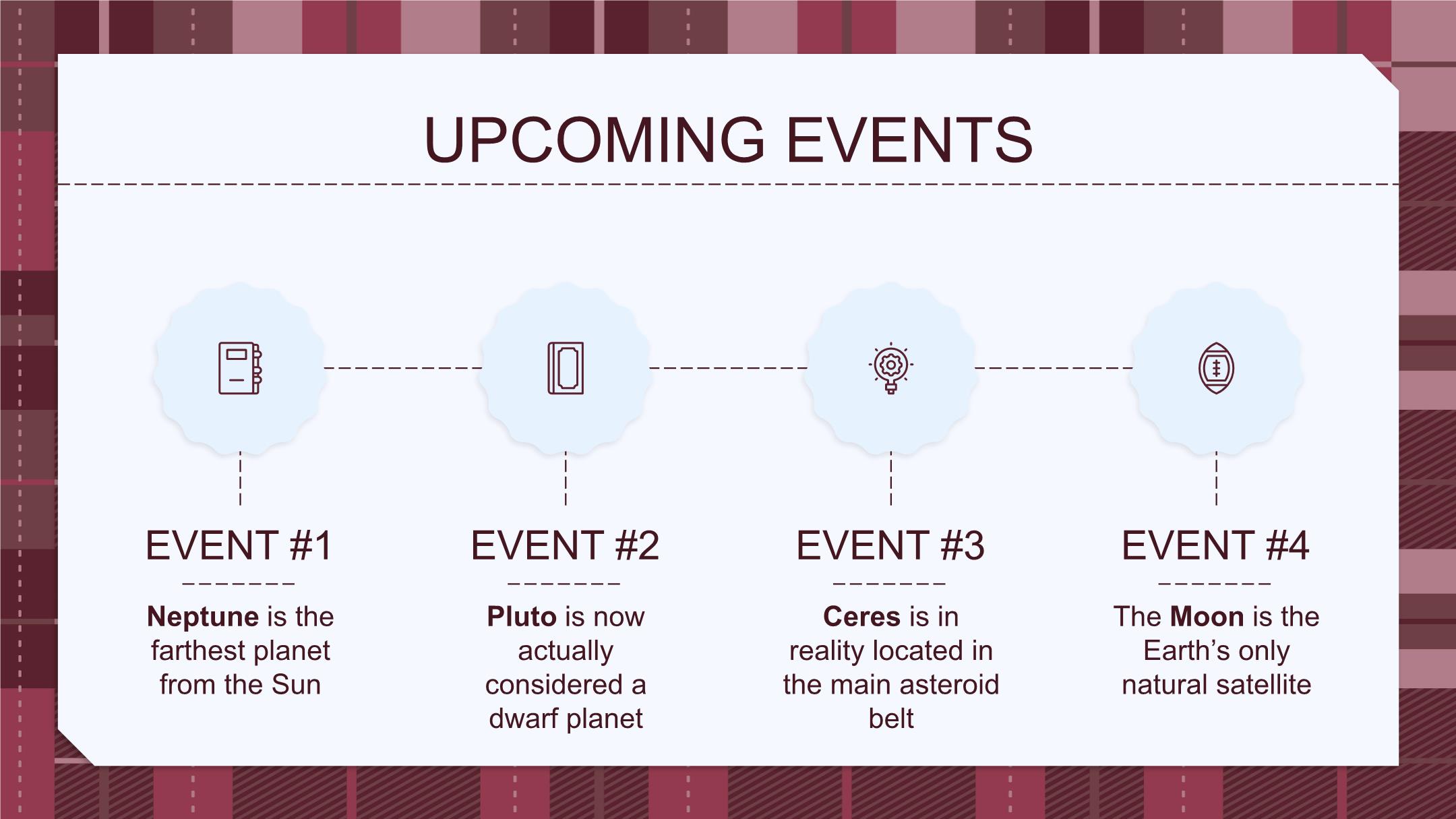 UPCOMING EVENTS

EVENT #1

Neptune is the farthest planet from the Sun

EVENT #2

Pluto is now actually considered a dwarf planet

EVENT #3

Ceres is in reality located in the main asteroid belt

EVENT #4

The Moon is the Earth's only natural satellite